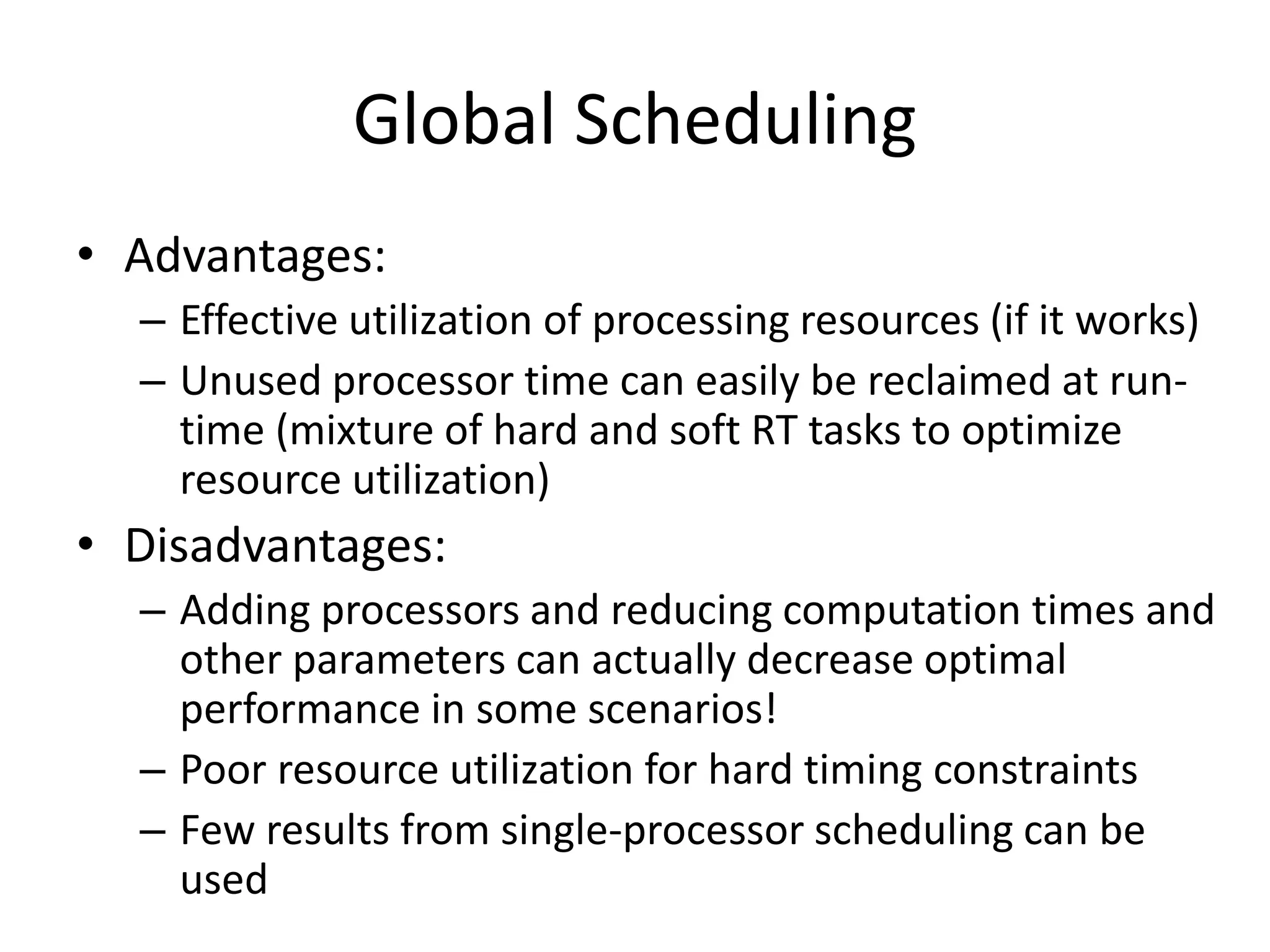 Global Scheduling

• Advantages:
– Effective utilization of processing resources (if it works)
– Unused processor time can easily be reclaimed at run-time (mixture of hard and soft RT tasks to optimize resource utilization)

• Disadvantages:
– Adding processors and reducing computation times and other parameters can actually decrease optimal performance in some scenarios!
– Poor resource utilization for hard timing constraints
– Few results from single-processor scheduling can be used